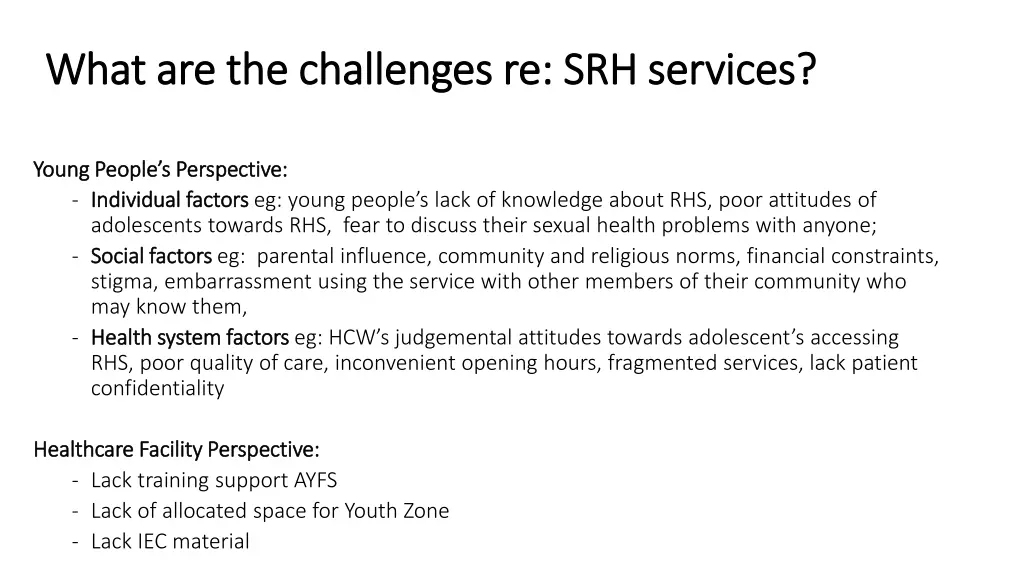 What are the challenges re: SRH services?

Young People's Perspective:
- Individual factors eg: young people's lack of knowledge about RHS, poor attitudes of adolescents towards RHS, fear to discuss their sexual health problems with anyone;
- Social factors eg: parental influence, community and religious norms, financial constraints, stigma, embarrassment using the service with other members of their community who may know them,
- Health system factors eg: HCW's judgemental attitudes towards adolescent's accessing RHS, poor quality of care, inconvenient opening hours, fragmented services, lack patient confidentiality

Healthcare Facility Perspective:
- Lack training support AYFS
- Lack of allocated space for Youth Zone
- Lack IEC material